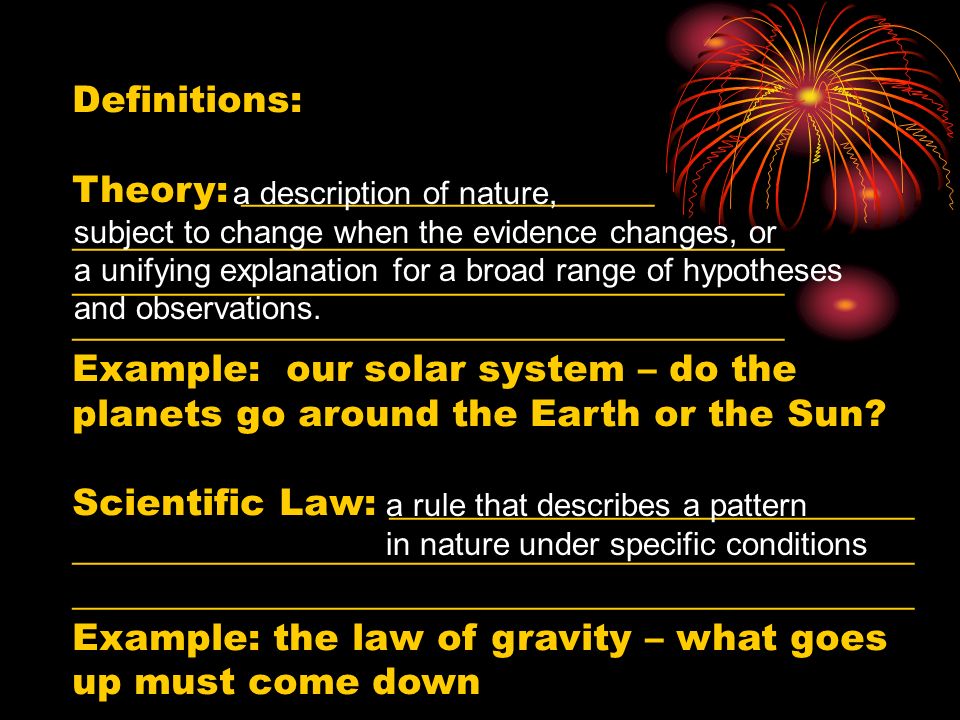 Definitions:

Theory: a description of nature, subject to change when the evidence changes, or a unifying explanation for a broad range of hypotheses and observations.

Example: our solar system – do the planets go around the Earth or the Sun?

Scientific Law: a rule that describes a pattern in nature under specific conditions

Example: the law of gravity – what goes up must come down